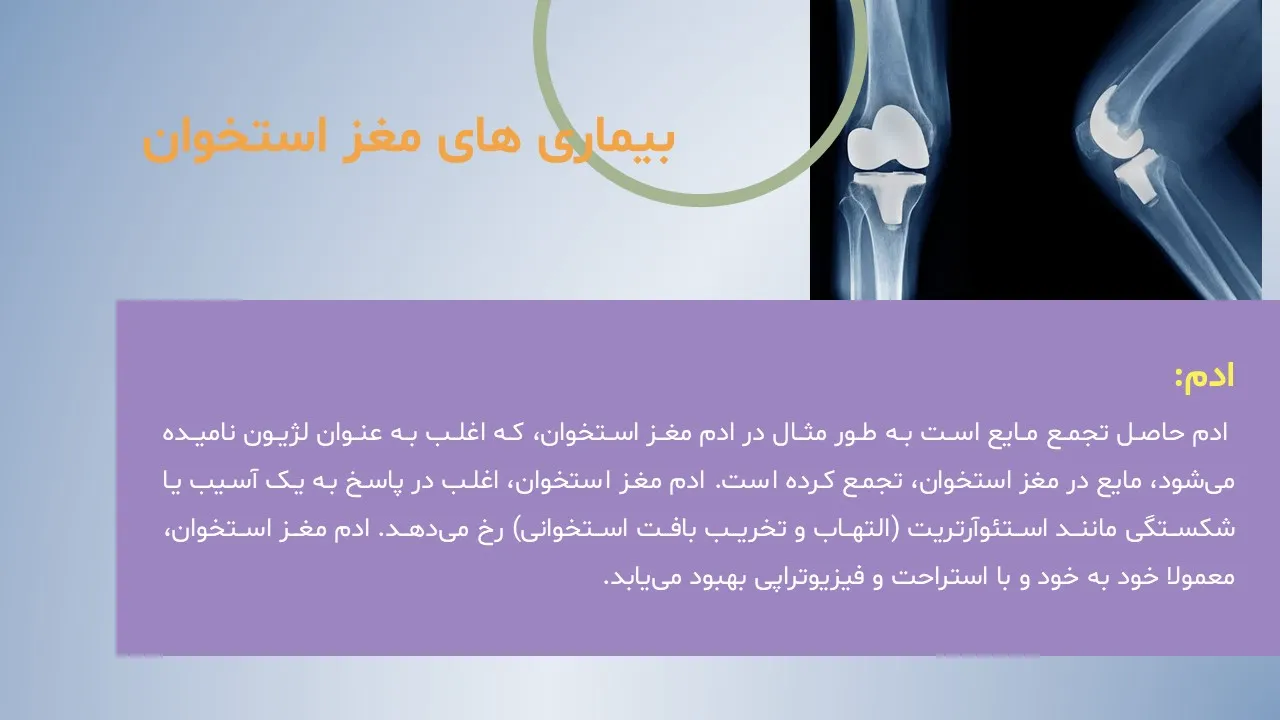 بیماری های مغز استخوان

ادم:

ادم حاصل تجمع مایع است به طور مثال در ادم مغز استخوان، که اغلب به عنوان لژیون نامیده می‌شود، مایع در مغز استخوان، تجمع کرده است. ادم مغز استخوان، اغلب در پاسخ به یک آسیب یا شکستگی مانند استئوآرتریت (التهاب و تخریب بافت استخوانی) رخ می‌دهد. ادم مغز استخوان، معمولا خود به خود و با استراحت و فیزیوتراپی بهبود می‌یابد.